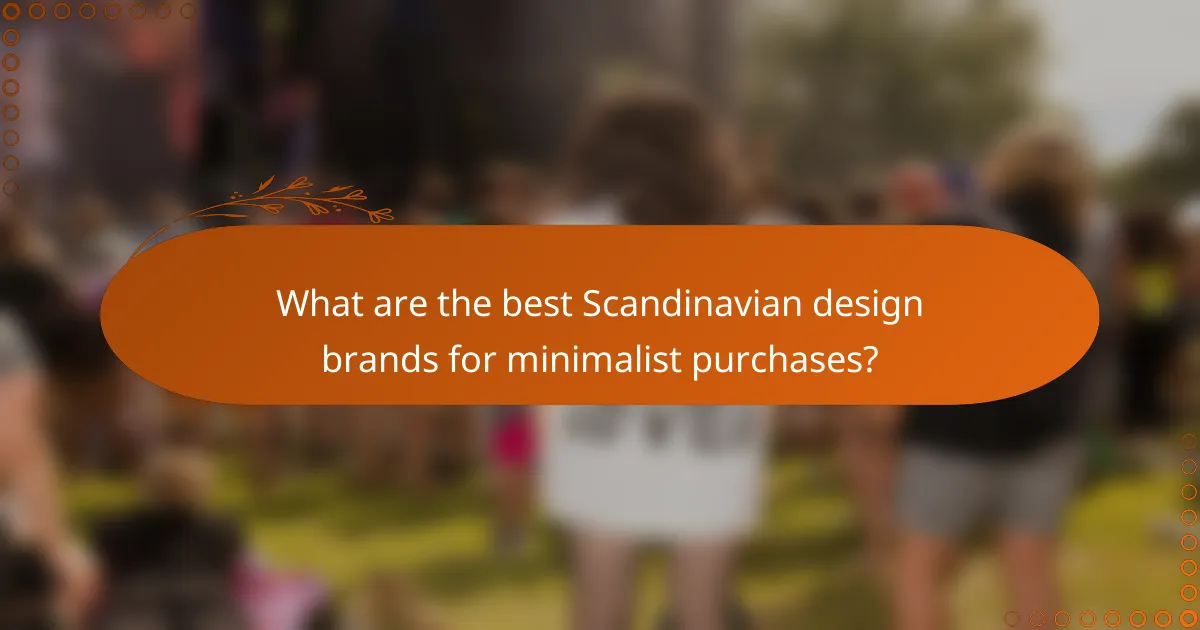 What are the best Scandinavian design brands for minimalist purchases?